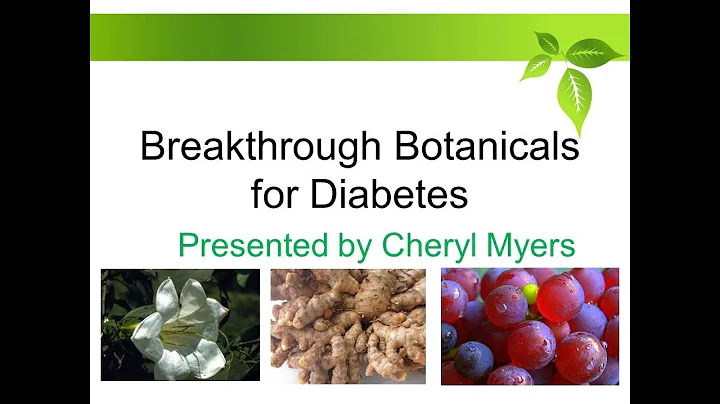 Breakthrough Botanicals for Diabetes

Presented by Cheryl Myers